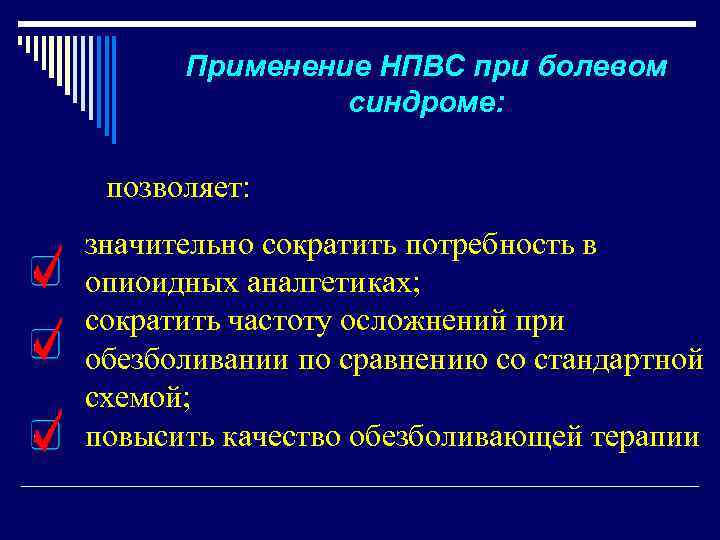 Применение НПВС при болевом синдроме:

позволяет:

значительно сократить потребность в опиоидных аналгетиках;

сократить частоту осложнений при обезболивании по сравнению со стандартной схемой;

повысить качество обезболивающей терапии